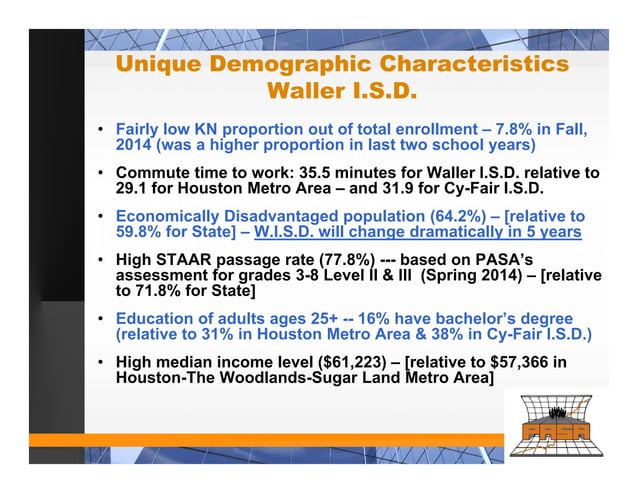 Unique Demographic Characteristics
Waller I.S.D.

• Fairly low KN proportion out of total enrollment – 7.8% in Fall, 2014 (was a higher proportion in last two school years)

• Commute time to work: 35.5 minutes for Waller I.S.D. relative to 29.1 for Houston Metro Area – and 31.9 for Cy-Fair I.S.D.

• Economically Disadvantaged population (64.2%) – [relative to 59.8% for State] – W.I.S.D. will change dramatically in 5 years

• High STAAR passage rate (77.8%) --- based on PASA's assessment for grades 3-8 Level II & III (Spring 2014) – [relative to 71.8% for State]

• Education of adults ages 25+ -- 16% have bachelor's degree (relative to 31% in Houston Metro Area & 38% in Cy-Fair I.S.D.)

• High median income level ($61,223) – [relative to $57,366 in Houston-The Woodlands-Sugar Land Metro Area]

PASA